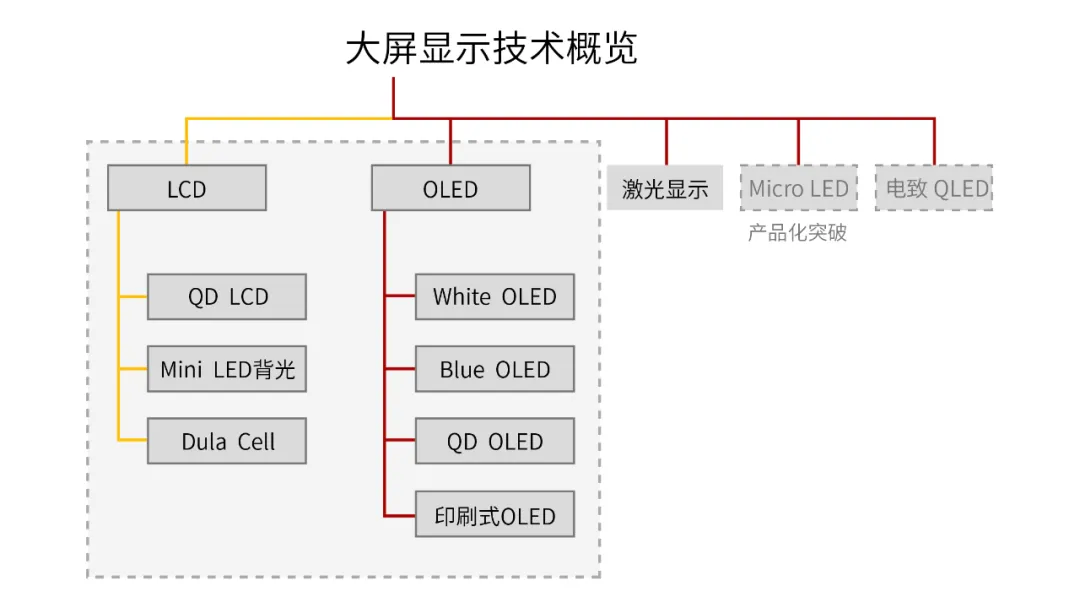 大屏显示技术概览

LCD

QD LCD

Mini LED背光

Dula Cell

OLED

White OLED

Blue OLED

QD OLED

印刷式OLED

激光显示

Micro LED

产品化突破

电致 QLED